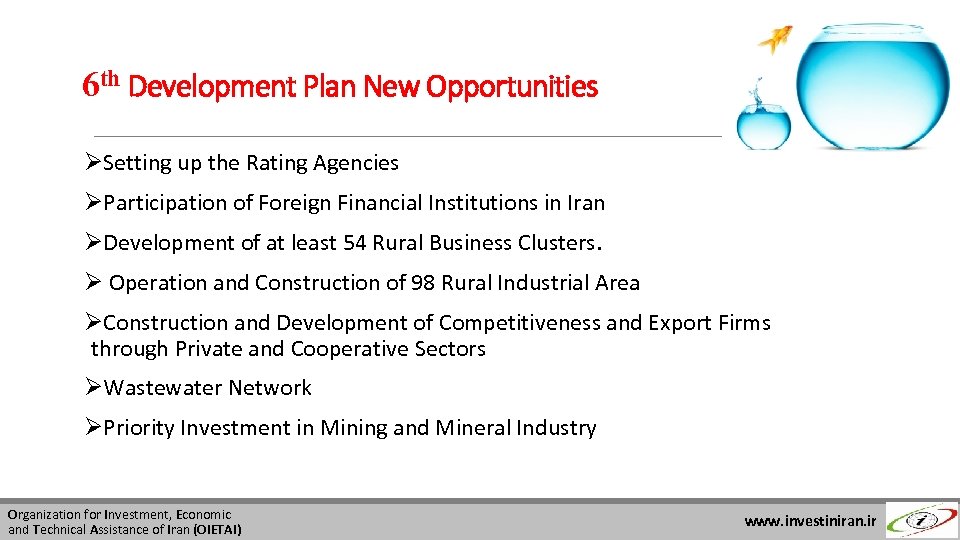 6th Development Plan New Opportunities

➢Setting up the Rating Agencies

➢Participation of Foreign Financial Institutions in Iran

➢Development of at least 54 Rural Business Clusters.

➢ Operation and Construction of 98 Rural Industrial Area

➢Construction and Development of Competitiveness and Export Firms through Private and Cooperative Sectors

➢Wastewater Network

➢Priority Investment in Mining and Mineral Industry

Organization for Investment, Economic and Technical Assistance of Iran (OIETAI)

www.investiniran.ir